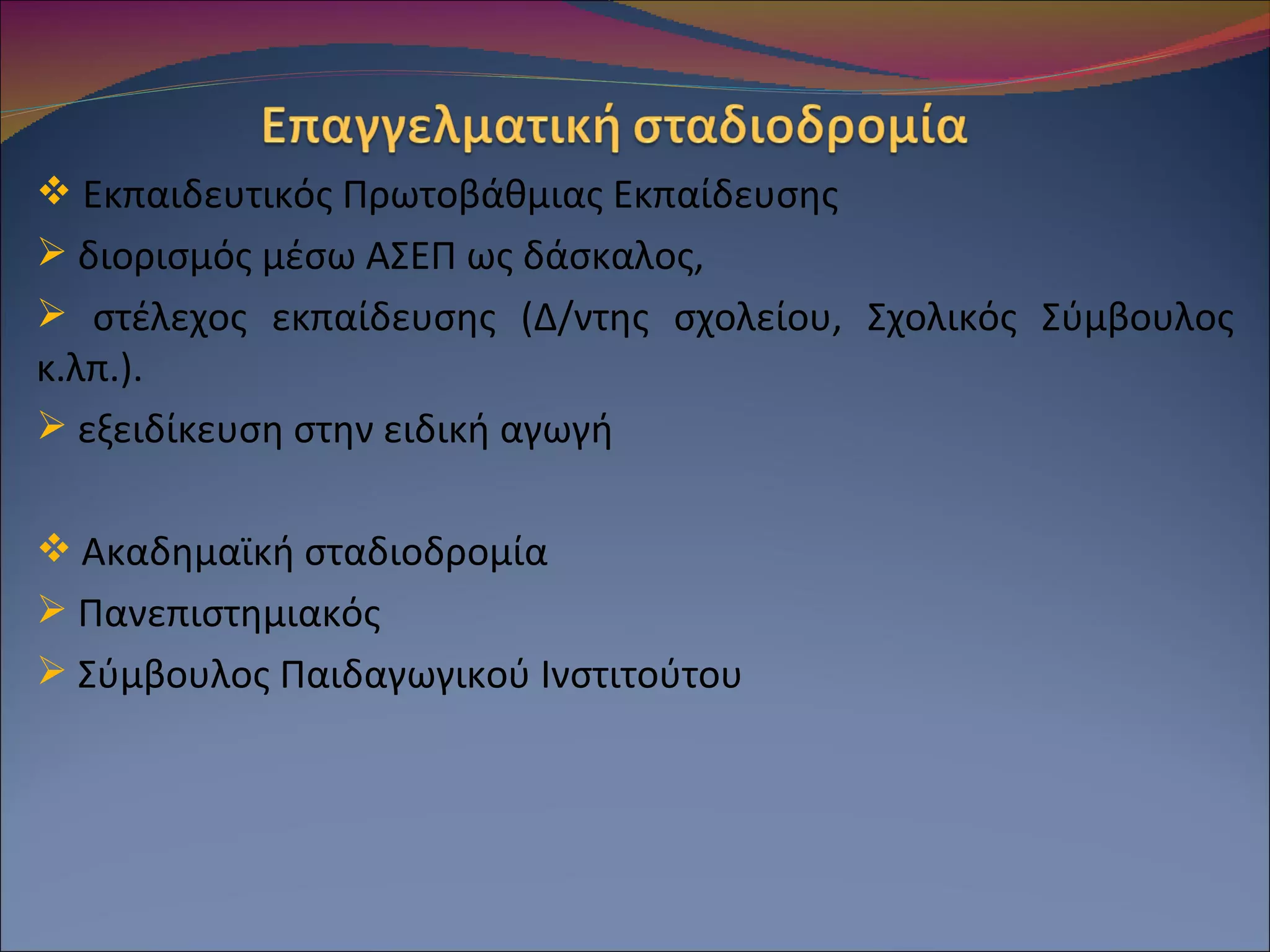 Επαγγελματική σταδιοδρομία

❖ Εκπαιδευτικός Πρωτοβάθμιας Εκπαίδευσης

➢ διορισμός μέσω ΑΣΕΠ ως δάσκαλος,

➢ στέλεχος εκπαίδευσης (Δ/ντης σχολείου, Σχολικός Σύμβουλος κ.λπ.).

➢ εξειδίκευση στην ειδική αγωγή

❖ Ακαδημαϊκή σταδιοδρομία

➢ Πανεπιστημιακός

➢ Σύμβουλος Παιδαγωγικού Ινστιτούτου